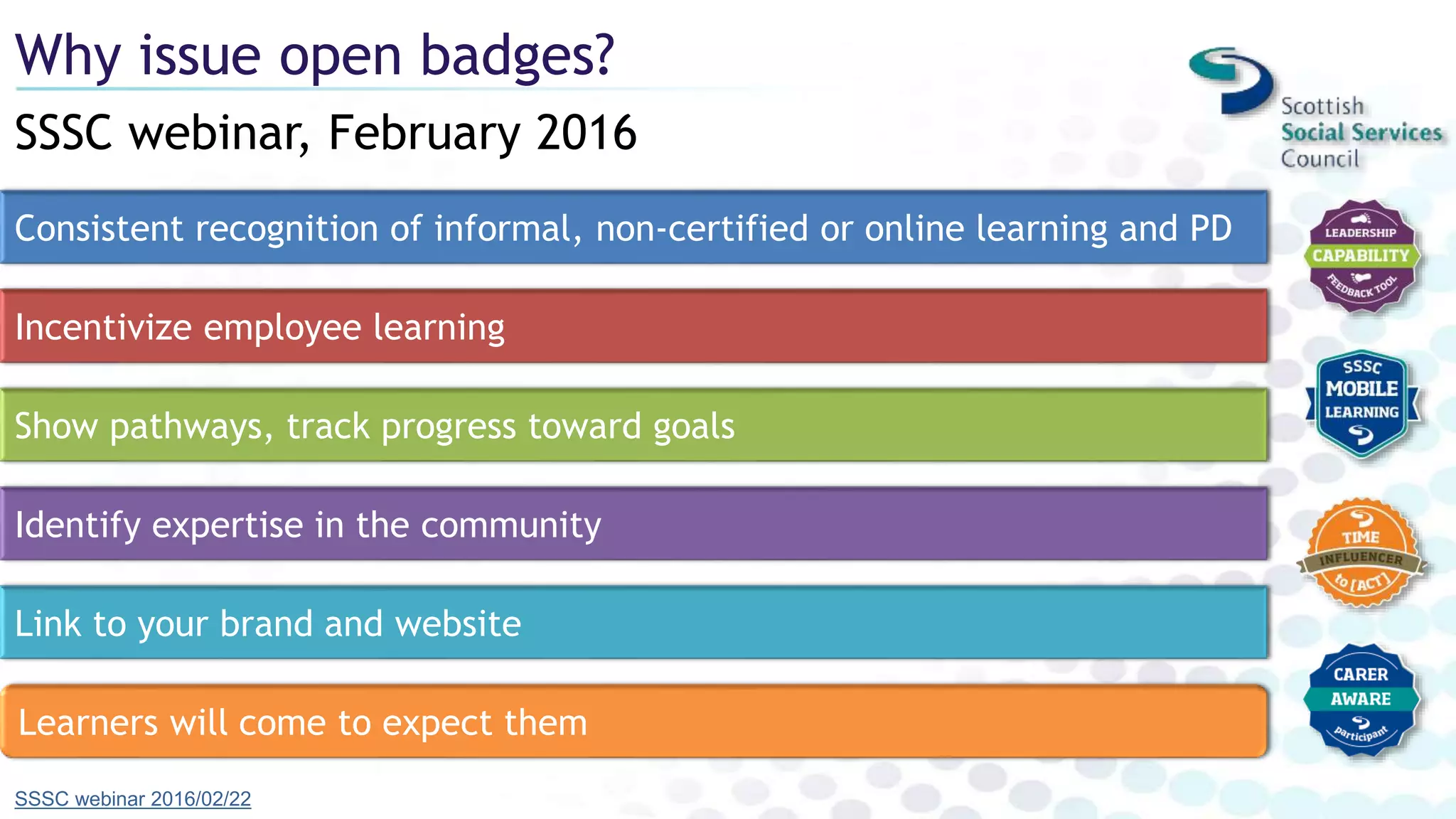 Why issue open badges?

SSSC webinar, February 2016

Scottish Social Services Council

Consistent recognition of informal, non-certified or online learning and PD

Incentivize employee learning

Show pathways, track progress toward goals

Identify expertise in the community

Link to your brand and website

Learners will come to expect them

LEADERSHIP CAPABILITY FEEDBACK TOOL

SSSC MOBILE LEARNING

TIME INFLUENCER to [ACT]

CARER AWARE participant

SSSC webinar 2016/02/22